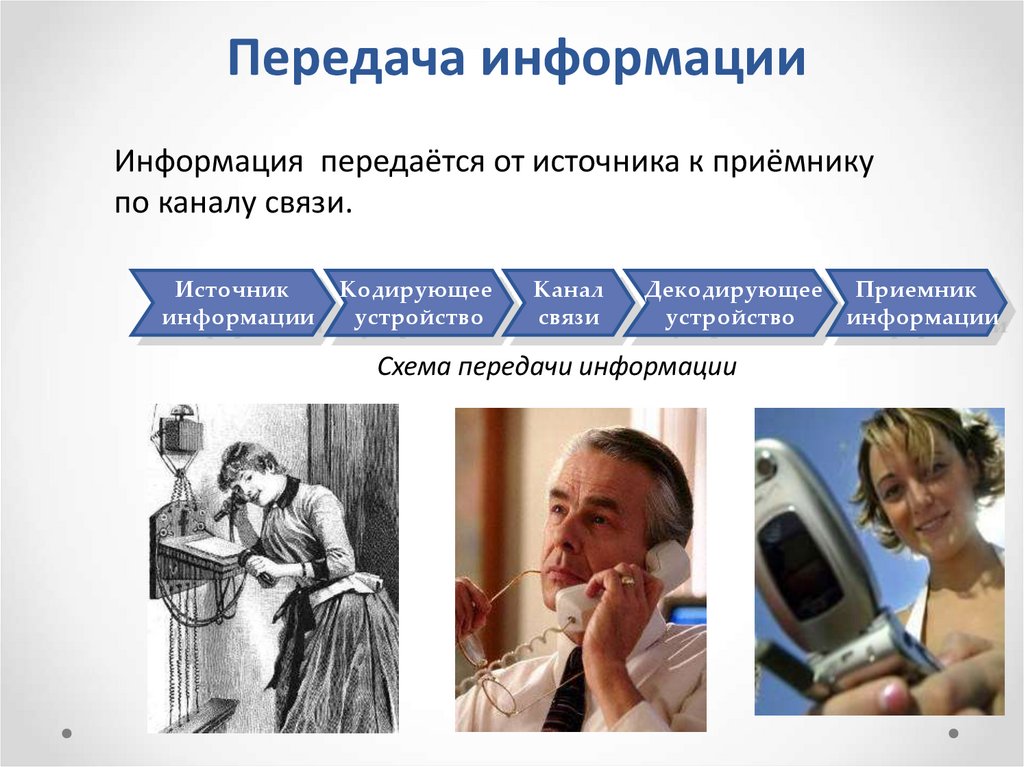 Передача информации

Информация передаётся от источника к приёмнику по каналу связи.

Источник информации

Кодирующее устройство

Канал связи

Декодирующее устройство

Приемник информации

Схема передачи информации